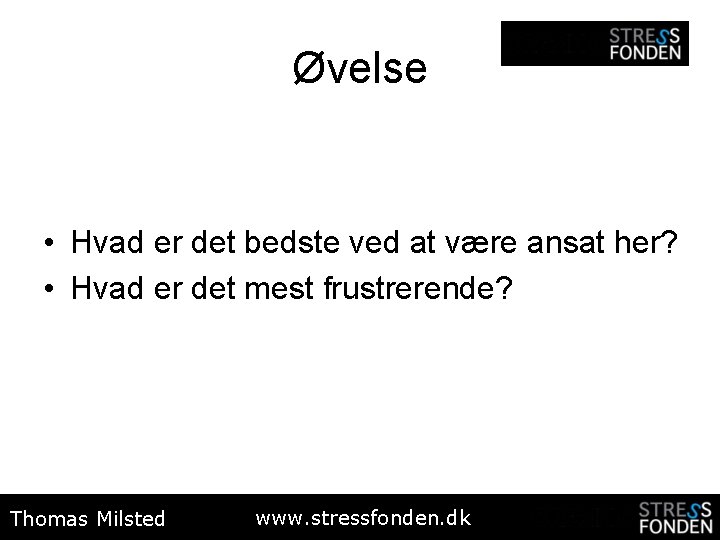 STRESS FONDEN

Øvelse

• Hvad er det bedste ved at være ansat her?
• Hvad er det mest frustrerende?

Thomas Milsted www.stressfonden.dk STRESS FONDEN